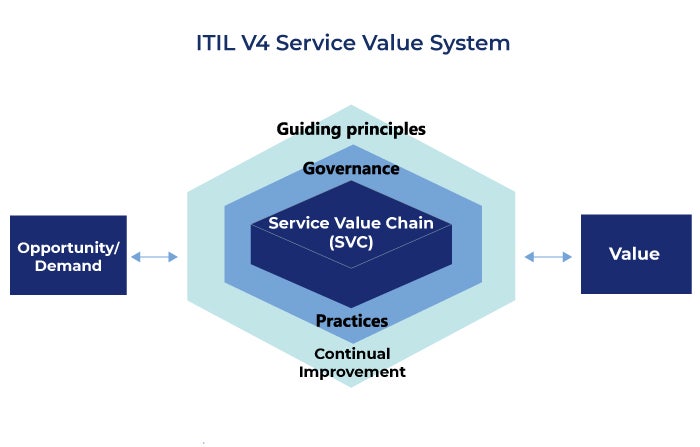 ITIL V4 Service Value System

Opportunity/
Demand

Guiding principles

Governance

Service Value Chain
(SVC)

Practices

Continual
Improvement

Value